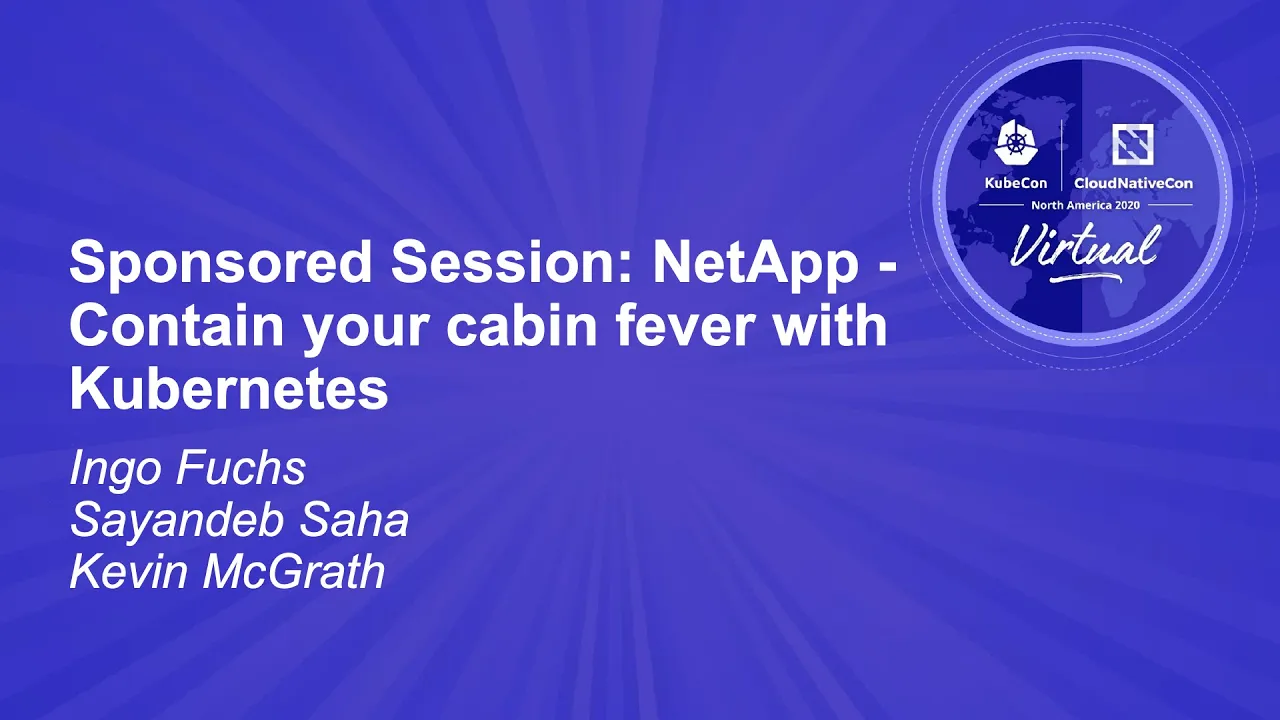 KubeCon CloudNativeCon
North America 2020
Virtual

Sponsored Session: NetApp - Contain your cabin fever with Kubernetes

Ingo Fuchs
Sayandeb Saha
Kevin McGrath